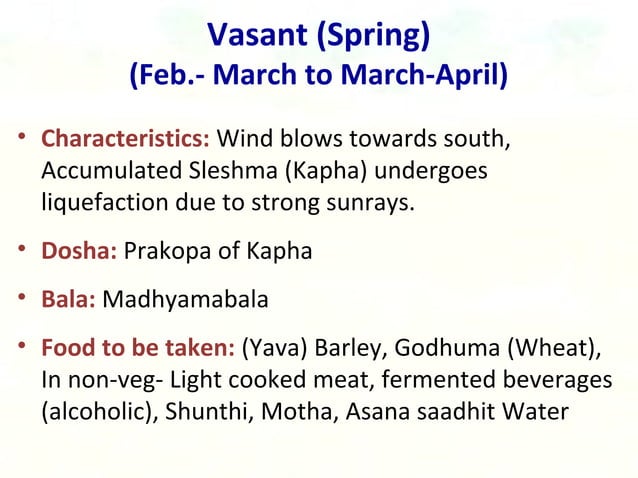 Vasant (Spring)
(Feb.- March to March-April)

• Characteristics: Wind blows towards south, Accumulated Sleshma (Kapha) undergoes liquefaction due to strong sunrays.

• Dosha: Prakopa of Kapha

• Bala: Madhyamabala

• Food to be taken: (Yava) Barley, Godhuma (Wheat), In non-veg- Light cooked meat, fermented beverages (alcoholic), Shunthi, Motha, Asana saadhit Water